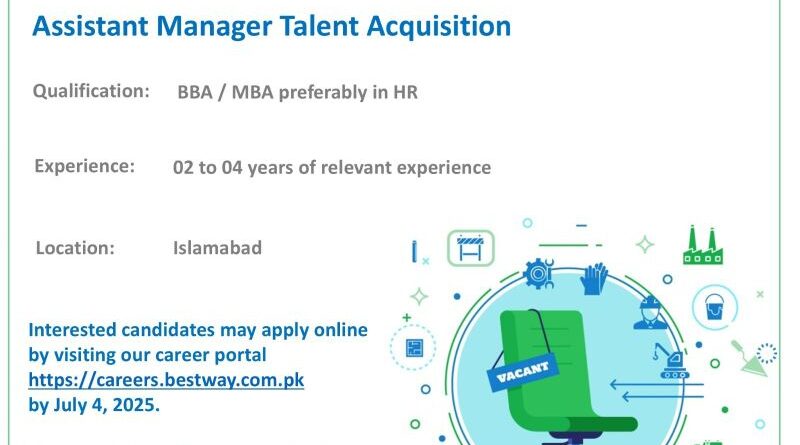 Assistant Manager Talent Acquisition

Qualification: BBA / MBA preferably in HR

Experience: 02 to 04 years of relevant experience

Location: Islamabad

Interested candidates may apply online by visiting our career portal https://careers.bestway.com.pk by July 4, 2025.

VACANT